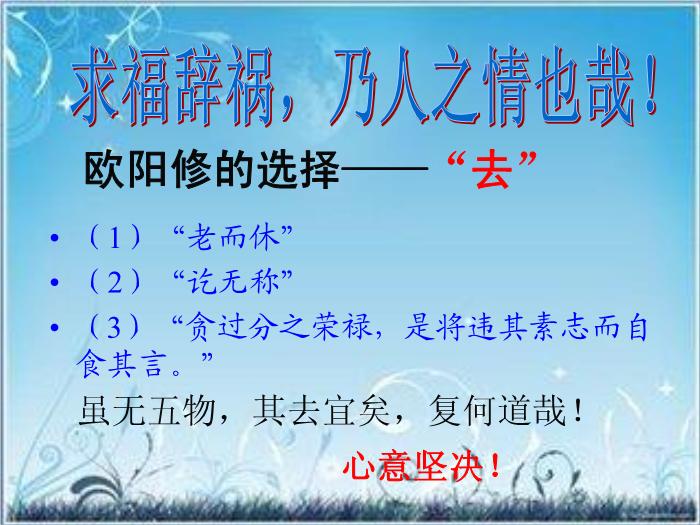 求福辞祸，乃人之情也哉！

欧阳修的选择——“去”

• （1）“老而休”
• （2）“讫无称”
• （3）“贪过分之荣禄，是将违其素志而自食其言。”

虽无五物，其去宜矣，复何道哉！

心意坚决！